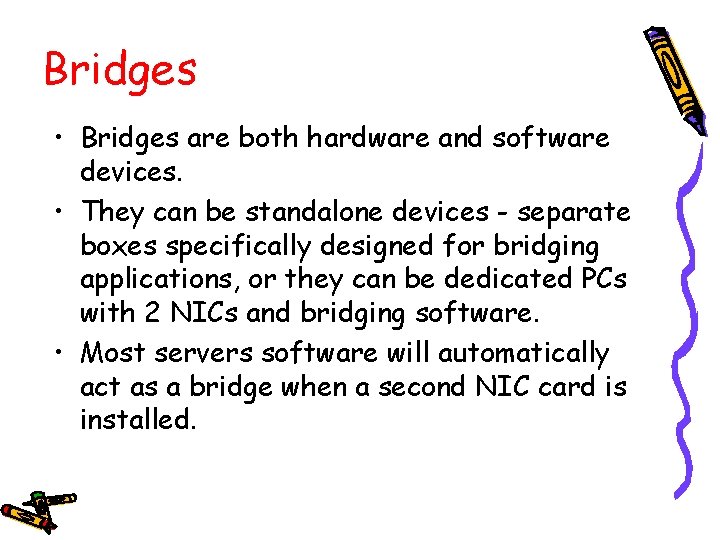 Bridges

• Bridges are both hardware and software devices.

• They can be standalone devices - separate boxes specifically designed for bridging applications, or they can be dedicated PCs with 2 NICs and bridging software.

• Most servers software will automatically act as a bridge when a second NIC card is installed.